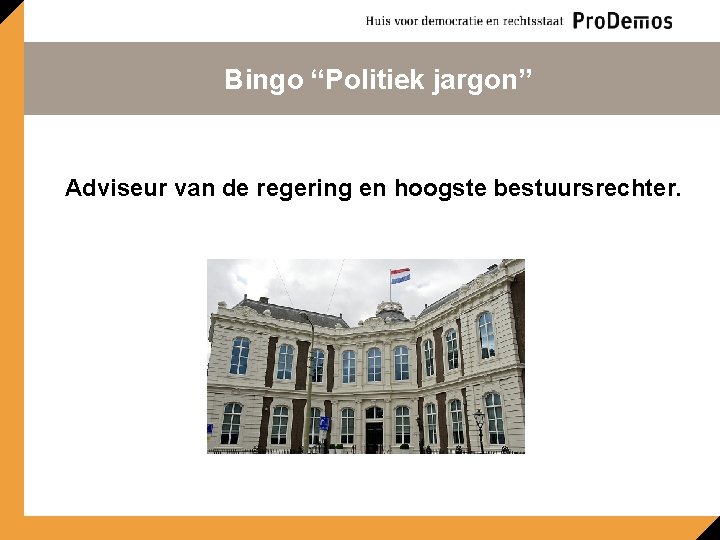 Huis voor democratie en rechtsstaat ProDemos

Bingo “Politiek jargon”

Adviseur van de regering en hoogste bestuursrechter.